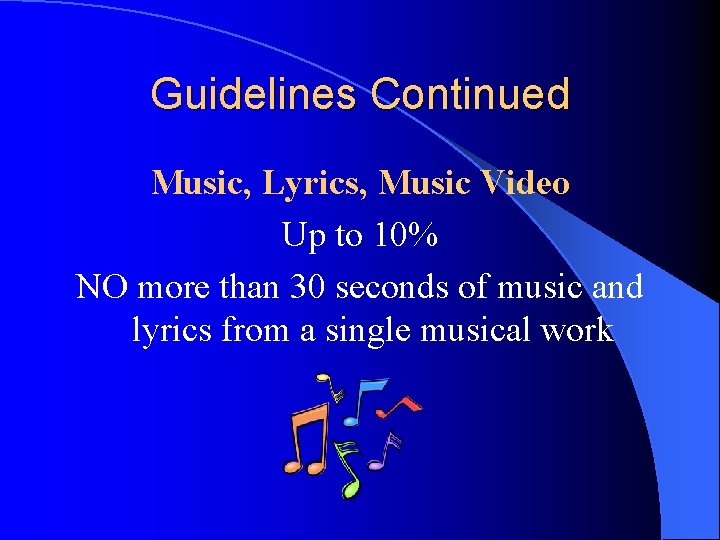 Guidelines Continued

Music, Lyrics, Music Video

Up to 10%

NO more than 30 seconds of music and lyrics from a single musical work